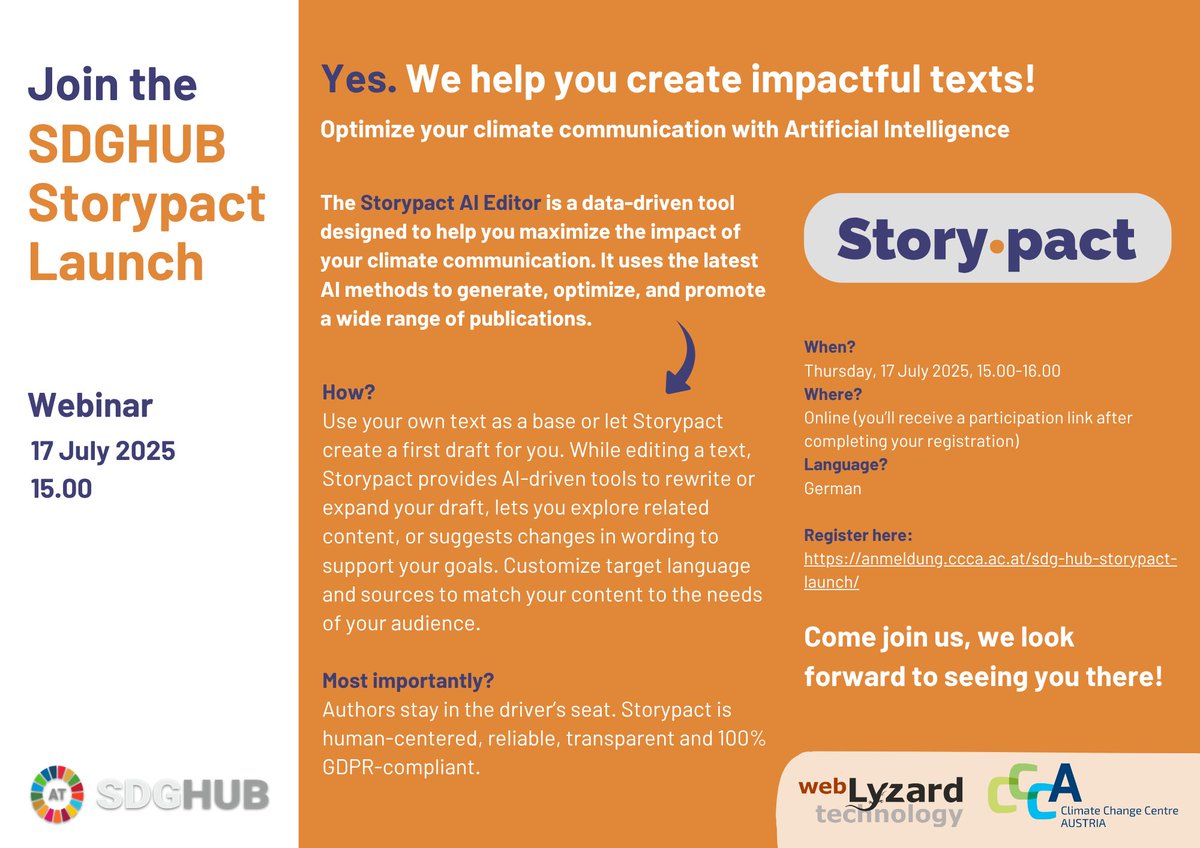 Join the SDGHUB Storypact Launch

Webinar
17 July 2025
15.00

AT SDGHUB

Yes. We help you create impactful texts!

Optimize your climate communication with Artificial Intelligence

The Storypact AI Editor is a data-driven tool designed to help you maximize the impact of your climate communication. It uses the latest AI methods to generate, optimize, and promote a wide range of publications.

How?
Use your own text as a base or let Storypact create a first draft for you. While editing a text, Storypact provides AI-driven tools to rewrite or expand your draft, lets you explore related content, or suggests changes in wording to support your goals. Customize target language and sources to match your content to the needs of your audience.

Most importantly?
Authors stay in the driver's seat. Storypact is human-centered, reliable, transparent and 100% GDPR-compliant.

Story·pact

When?
Thursday, 17 July 2025, 15.00-16.00
Where?
Online (you'll receive a participation link after completing your registration)
Language?
German

Register here:
https://anmeldung.ccca.ac.at/sdg-hub-storypact-launch/

Come join us, we look forward to seeing you there!

webLyzard technology

CCCA Climate Change Centre AUSTRIA